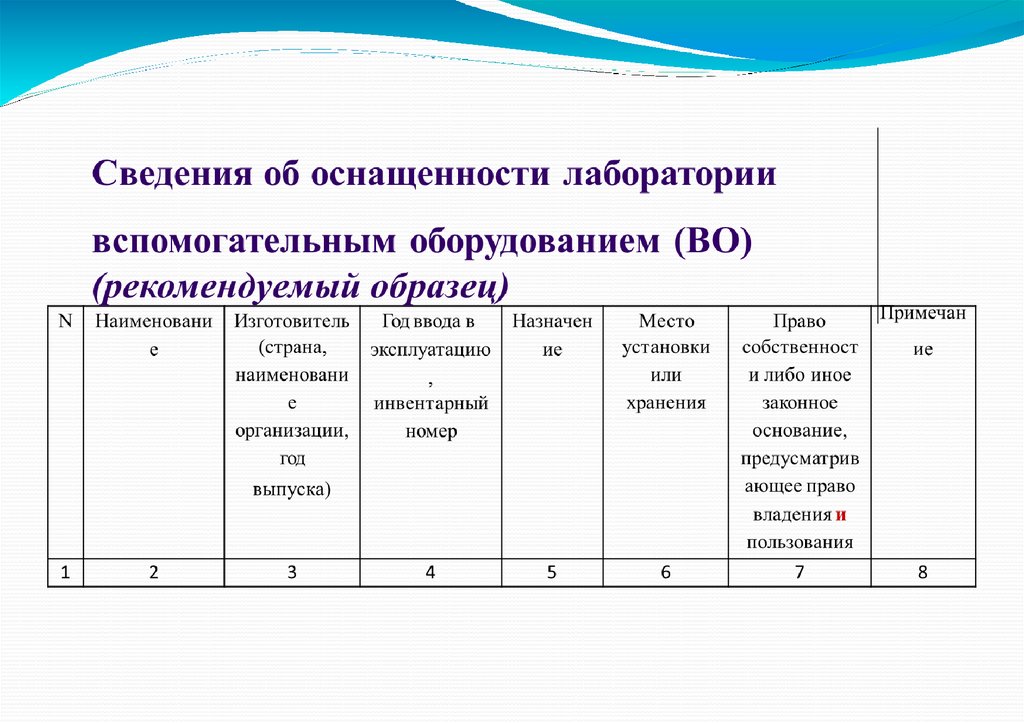 Сведения об оснащенности лаборатории

вспомогательным оборудованием (ВО) (рекомендуемый образец)

| N | Наименование | Изготовитель (страна, наименование организации, год выпуска) | Год ввода в эксплуатацию, инвентарный номер | Назначение | Место установки или хранения | Право собственности либо иное законное основание, предусматривающее право владения и пользования | Примечание |
|---|---|---|---|---|---|---|---|
| 1 | 2 | 3 | 4 | 5 | 6 | 7 | 8 |